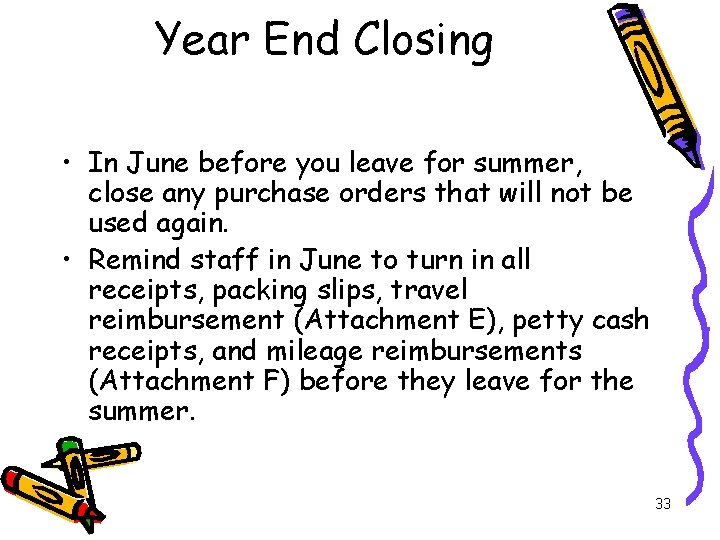 Year End Closing

• In June before you leave for summer, close any purchase orders that will not be used again.

• Remind staff in June to turn in all receipts, packing slips, travel reimbursement (Attachment E), petty cash receipts, and mileage reimbursements (Attachment F) before they leave for the summer.

33